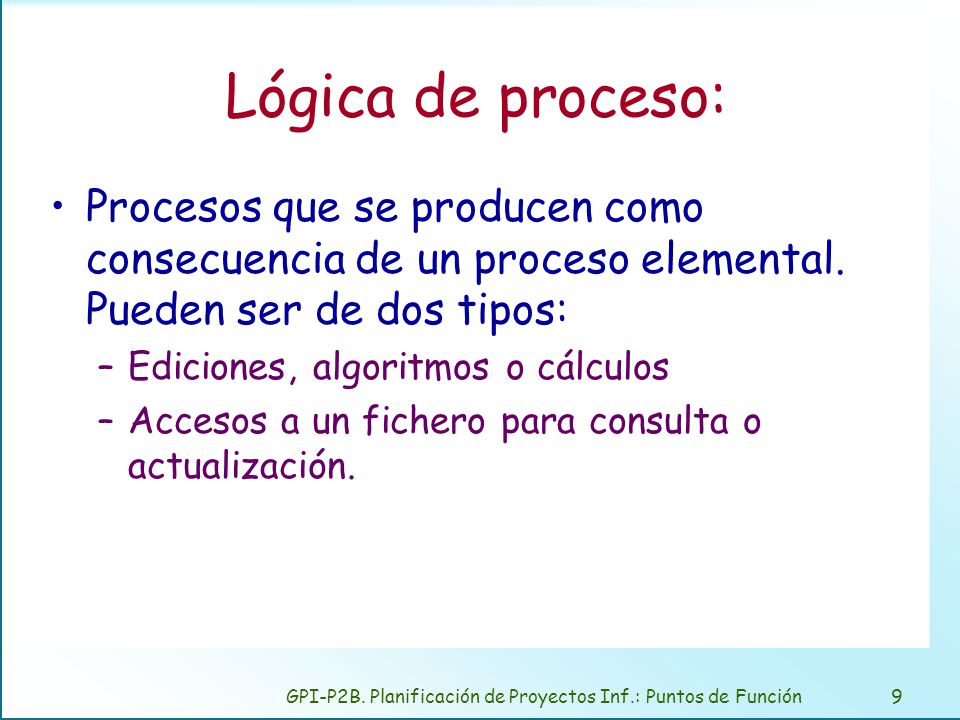 Lógica de proceso:

• Procesos que se producen como consecuencia de un proceso elemental. Pueden ser de dos tipos:

– Ediciones, algoritmos o cálculos

– Accesos a un fichero para consulta o actualización.

GPI-P2B. Planificación de Proyectos Inf.: Puntos de Función

9